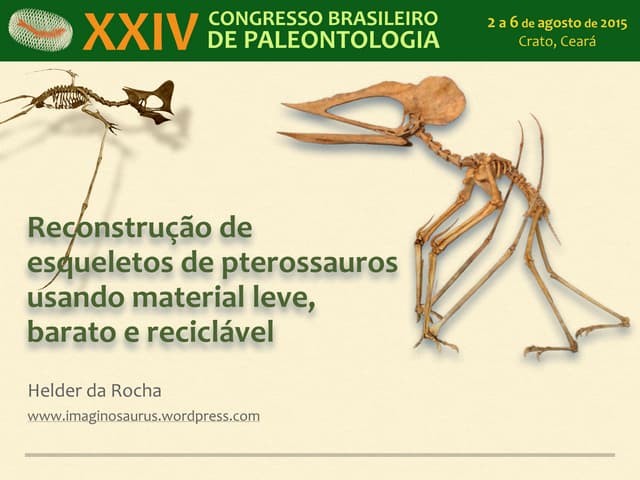 XXIV CONGRESSO BRASILEIRO DE PALEONTOLOGIA

2 a 6 de agosto de 2015
Crato, Ceará

Reconstrução de esqueletos de pterossauros usando material leve, barato e reciclável

Helder da Rocha

www.imaginosaurus.wordpress.com